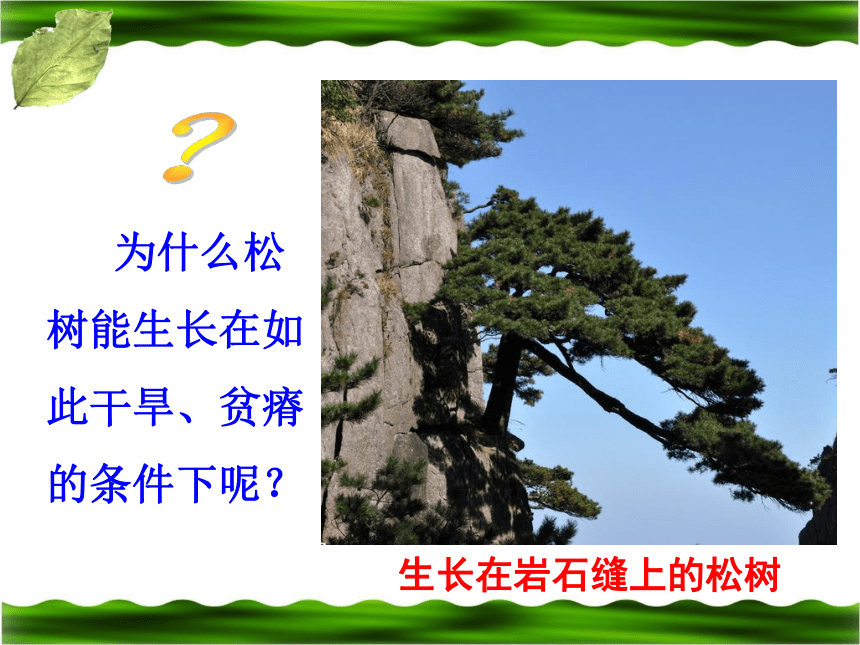 ?

为什么松树能生长在如此干旱、贫瘠的条件下呢？

生长在岩石缝上的松树